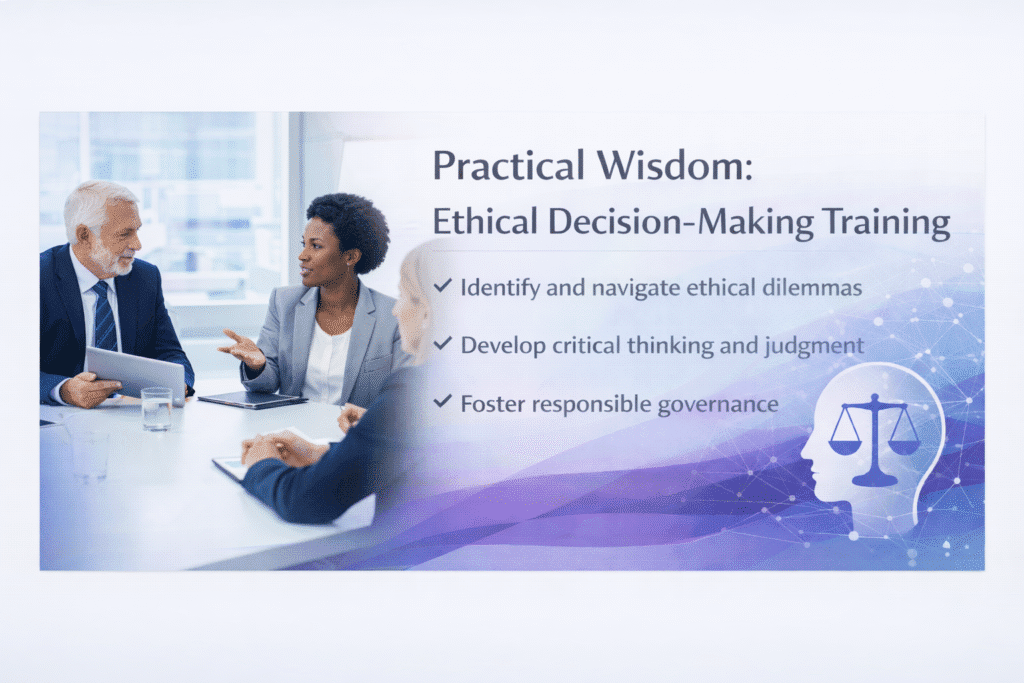 Practical Wisdom:
Ethical Decision-Making Training

✓ Identify and navigate ethical dilemmas

✓ Develop critical thinking and judgment

✓ Foster responsible governance